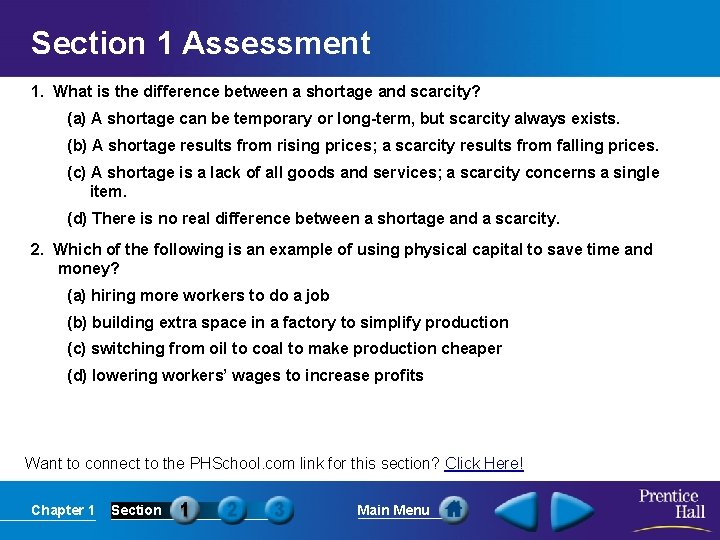 Section 1 Assessment

1. What is the difference between a shortage and scarcity?

(a) A shortage can be temporary or long-term, but scarcity always exists.

(b) A shortage results from rising prices; a scarcity results from falling prices.

(c) A shortage is a lack of all goods and services; a scarcity concerns a single item.

(d) There is no real difference between a shortage and a scarcity.

2. Which of the following is an example of using physical capital to save time and money?

(a) hiring more workers to do a job

(b) building extra space in a factory to simplify production

(c) switching from oil to coal to make production cheaper

(d) lowering workers' wages to increase profits

Want to connect to the PHSchool.com link for this section? Click Here!

Chapter 1 Section 1 2 3 Main Menu

Prentice Hall